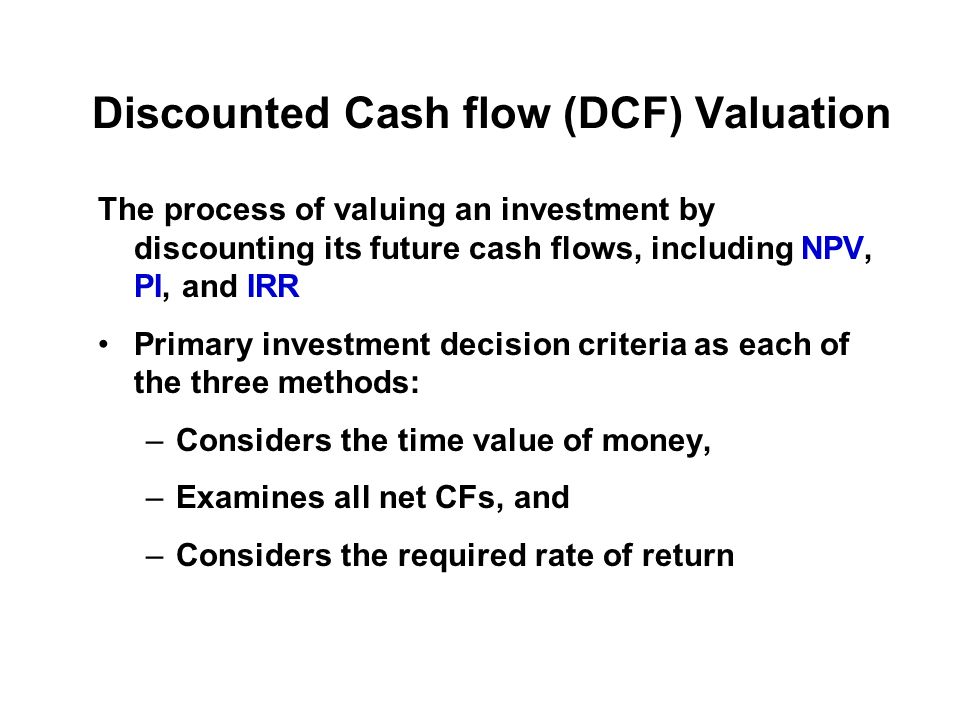 Discounted Cash flow (DCF) Valuation

The process of valuing an investment by discounting its future cash flows, including NPV, PI, and IRR

• Primary investment decision criteria as each of the three methods:

– Considers the time value of money,

– Examines all net CFs, and

– Considers the required rate of return